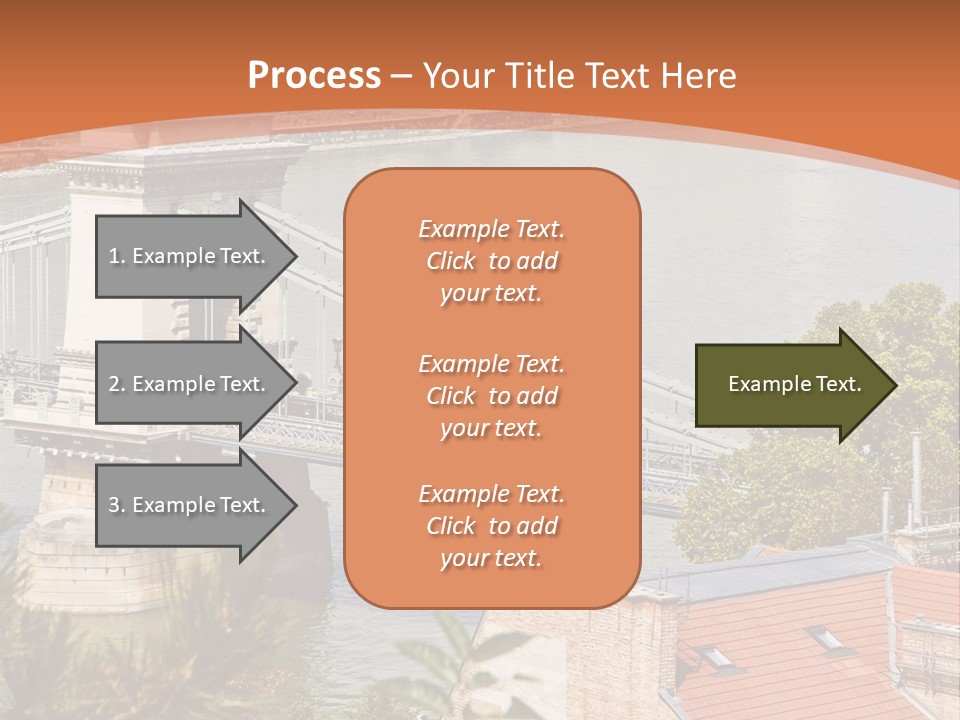 Process – Your Title Text Here

1. Example Text.

2. Example Text.

3. Example Text.

Example Text. Click to add your text.

Example Text. Click to add your text.

Example Text. Click to add your text.

Example Text.